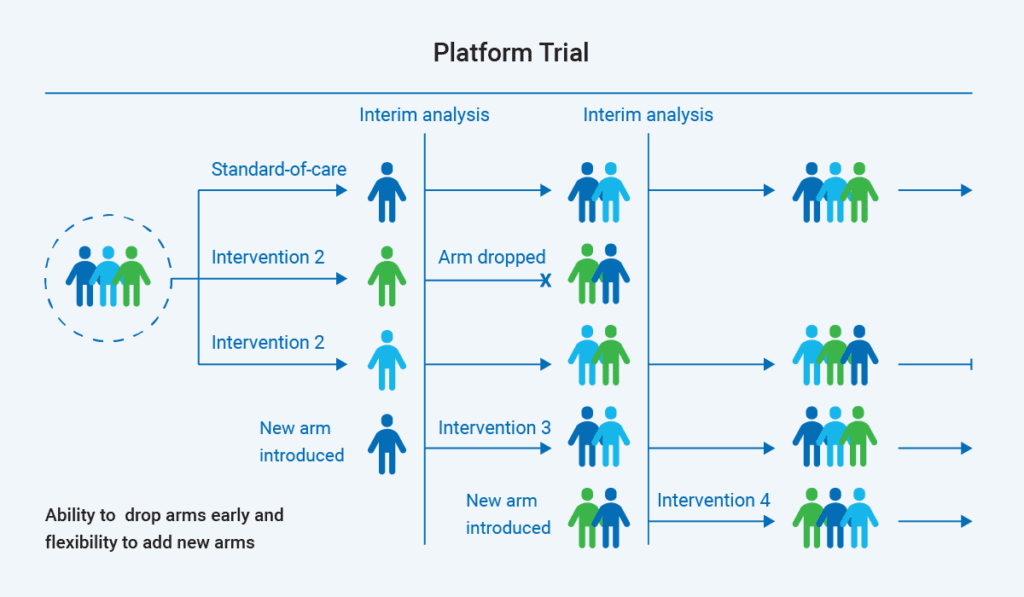 Platform Trial

Interim analysis

Interim analysis

Standard-of-care

Intervention 2

Arm dropped

X

Intervention 2

New arm introduced

Intervention 3

New arm introduced

Intervention 4

Ability to drop arms early and flexibility to add new arms